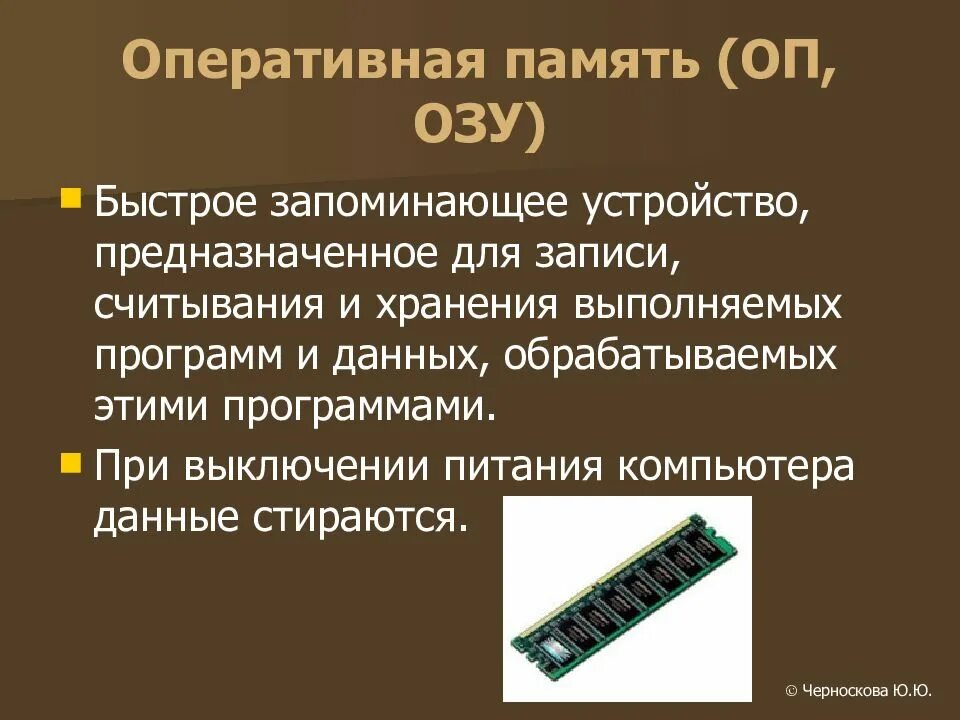 Оперативная память (ОП, ОЗУ)

Быстрое запоминающее устройство, предназначенное для записи, считывания и хранения выполняемых программ и данных, обрабатываемых этими программами.

При выключении питания компьютера данные стираются.

© Черноскова Ю.Ю.